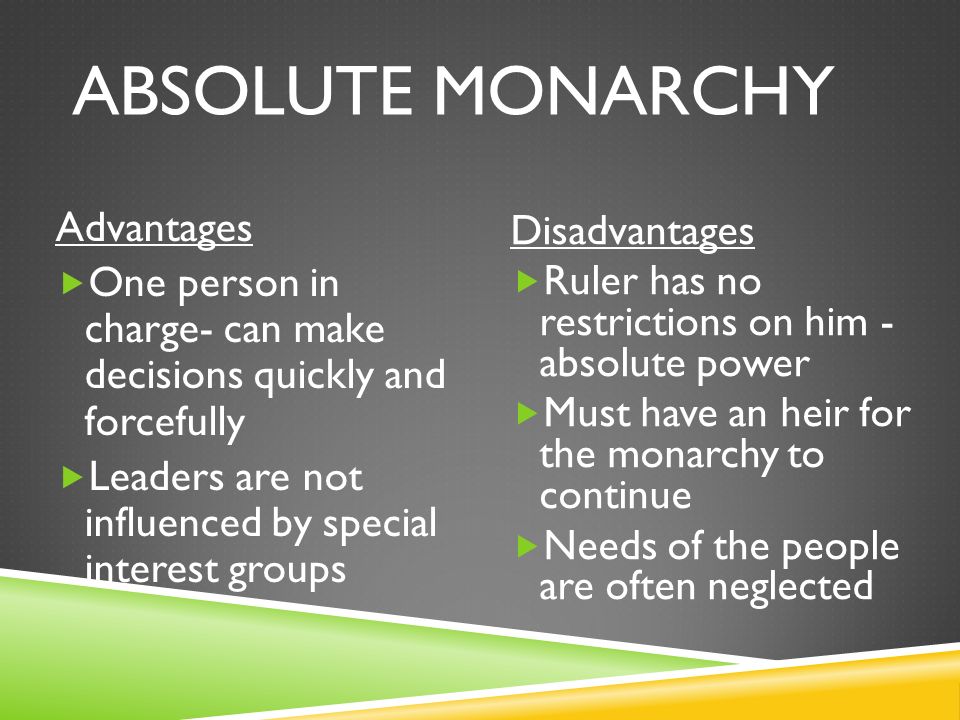 ABSOLUTE MONARCHY

Advantages

One person in charge- can make decisions quickly and forcefully

Leaders are not influenced by special interest groups

Disadvantages

Ruler has no restrictions on him - absolute power

Must have an heir for the monarchy to continue

Needs of the people are often neglected